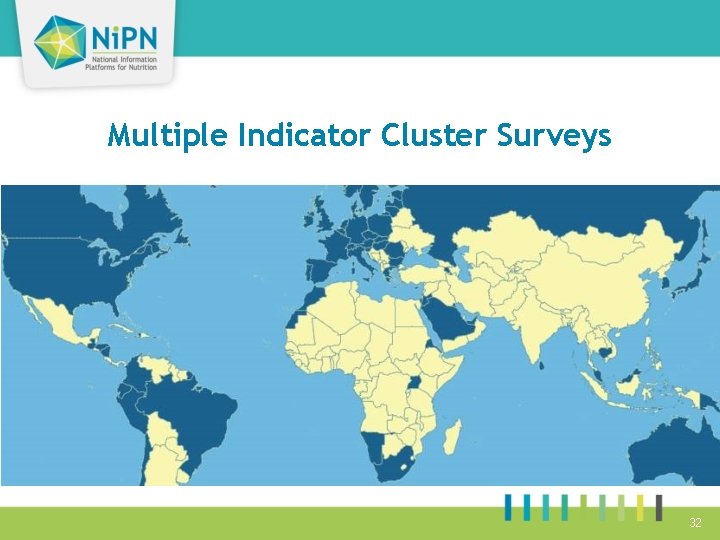 NiPN
National Information Platforms for Nutrition

Multiple Indicator Cluster Surveys

32